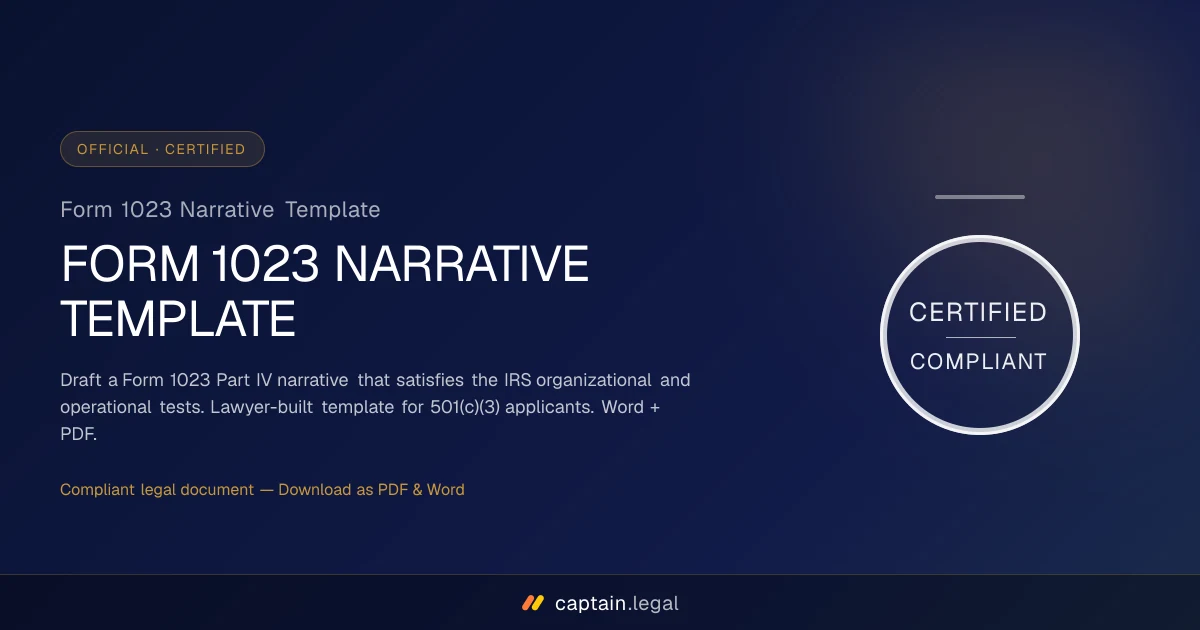 OFFICIAL · CERTIFIED

Form 1023 Narrative Template

FORM 1023 NARRATIVE TEMPLATE

Draft a Form 1023 Part IV narrative that satisfies the IRS organizational and operational tests. Lawyer-built template for 501(c)(3) applicants. Word + PDF.

Compliant legal document — Download as PDF & Word

CERTIFIED

COMPLIANT

captain.legal